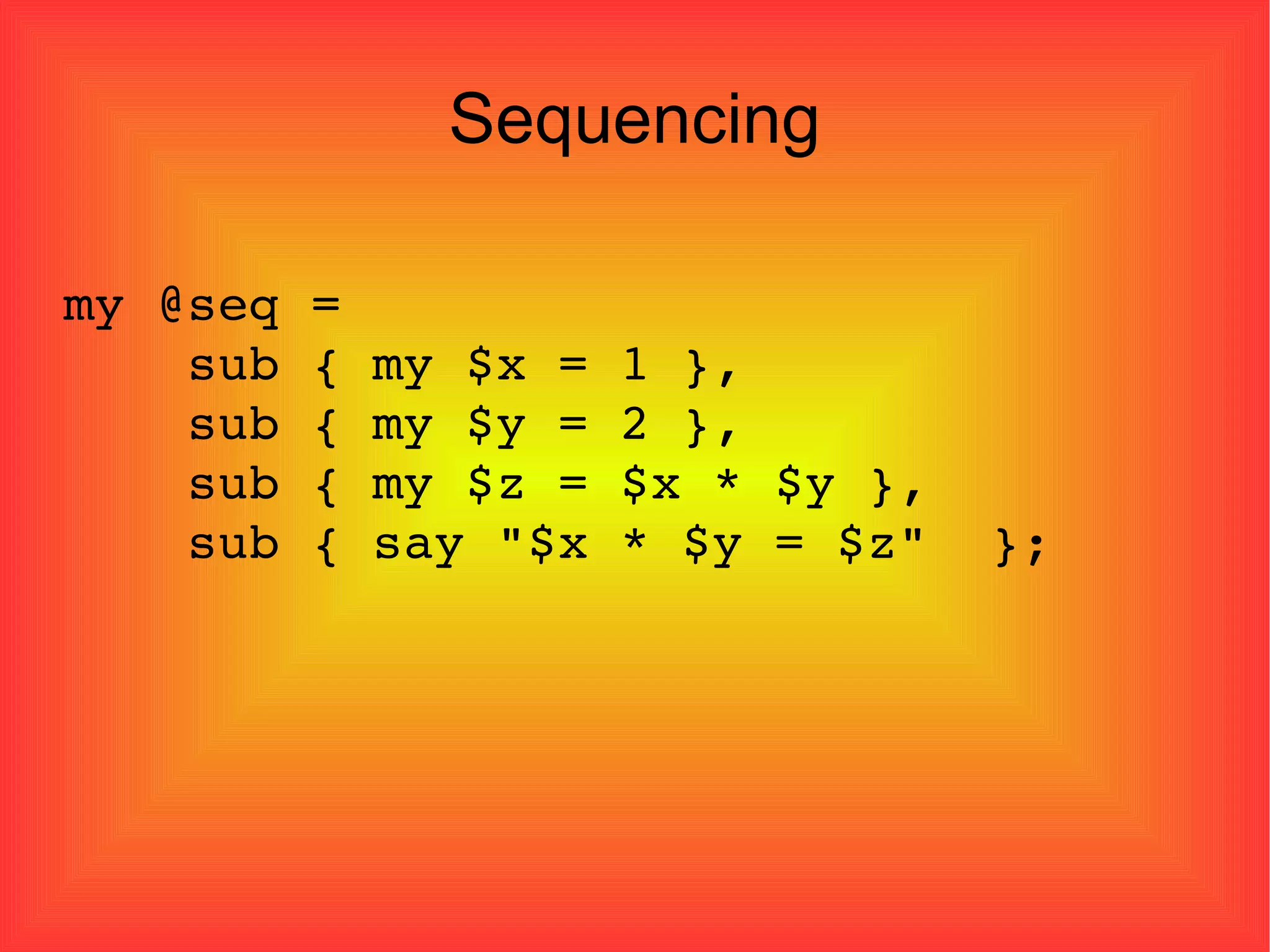 Sequencing

my @seq =
    sub { my $x = 1 },
    sub { my $y = 2 },
    sub { my $z = $x * $y },
    sub { say "$x * $y = $z"  };